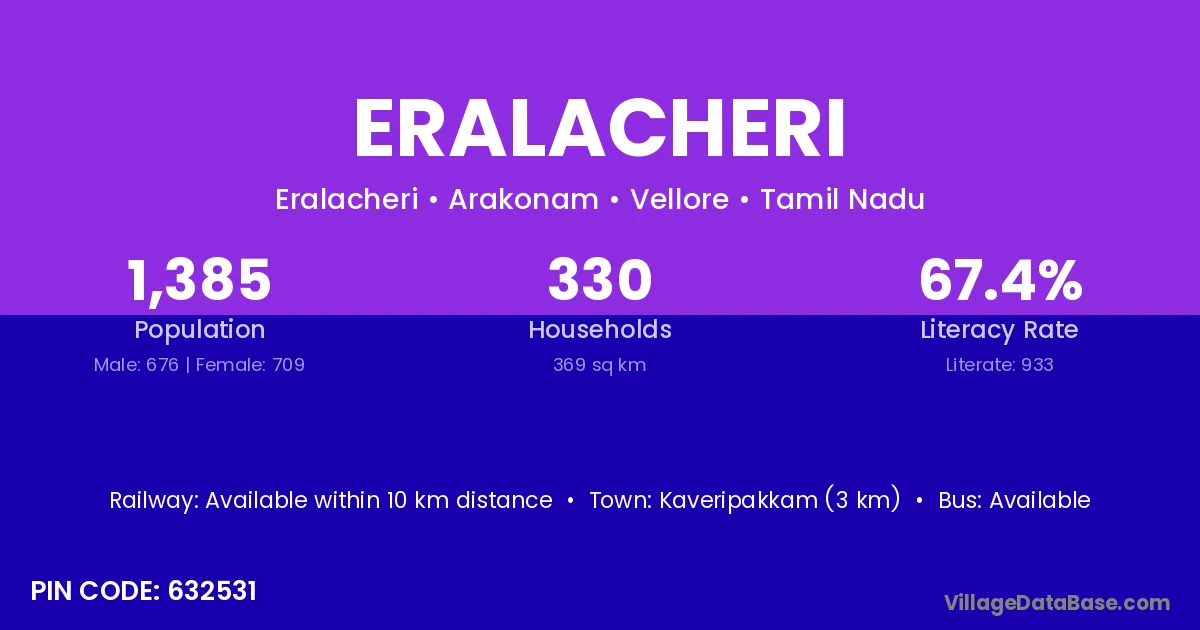 ERALACHERI

Eralacheri • Arakonam • Vellore • Tamil Nadu

1,385
Population
Male: 676 | Female: 709

330
Households
369 sq km

67.4%
Literacy Rate
Literate: 933

Railway: Available within 10 km distance • Town: Kaveripakkam (3 km) • Bus: Available

PIN CODE: 632531

VillageDataBase.com